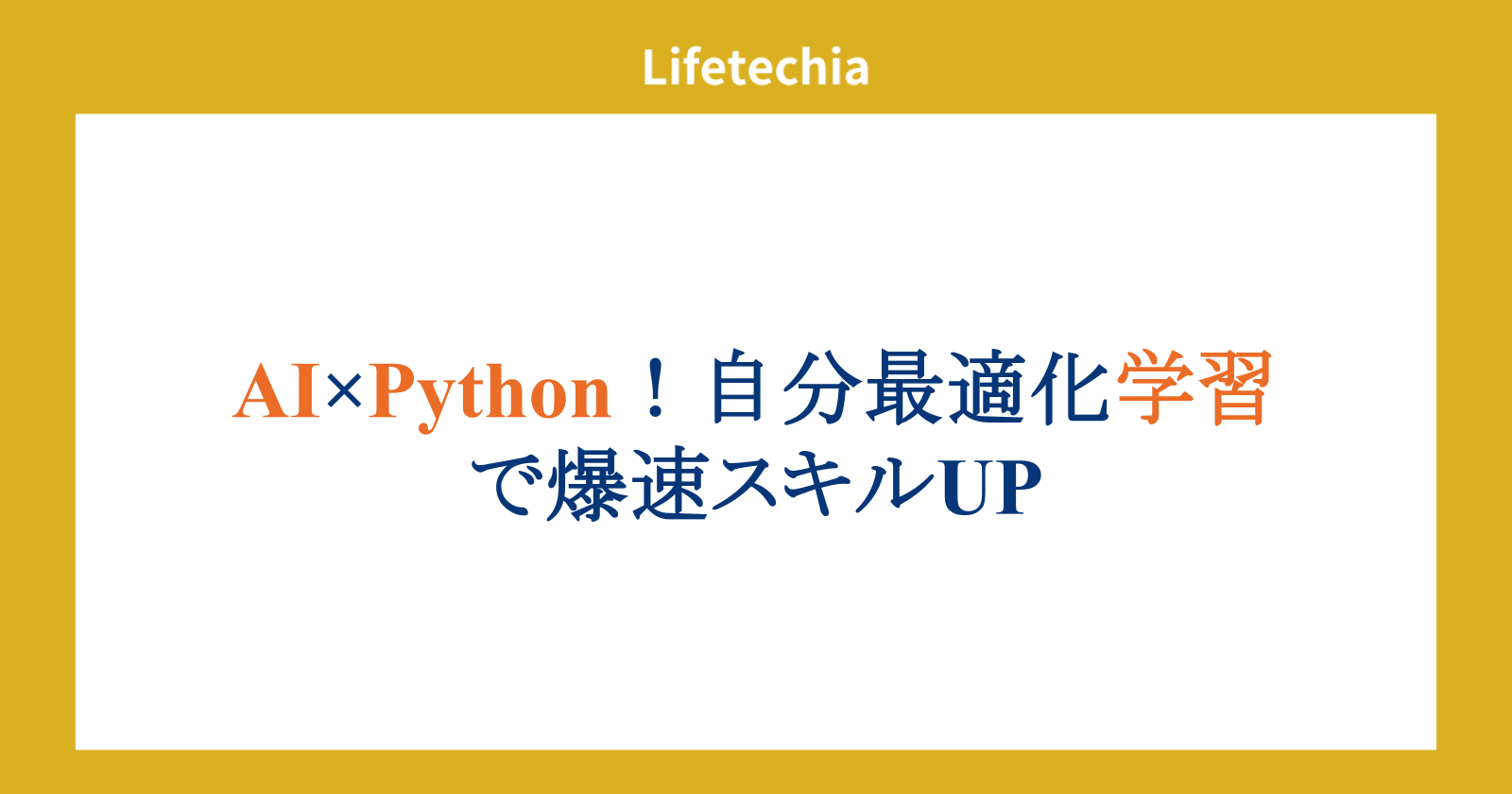 Lifetechia

AI×Python！自分最適化学習で爆速スキルUP